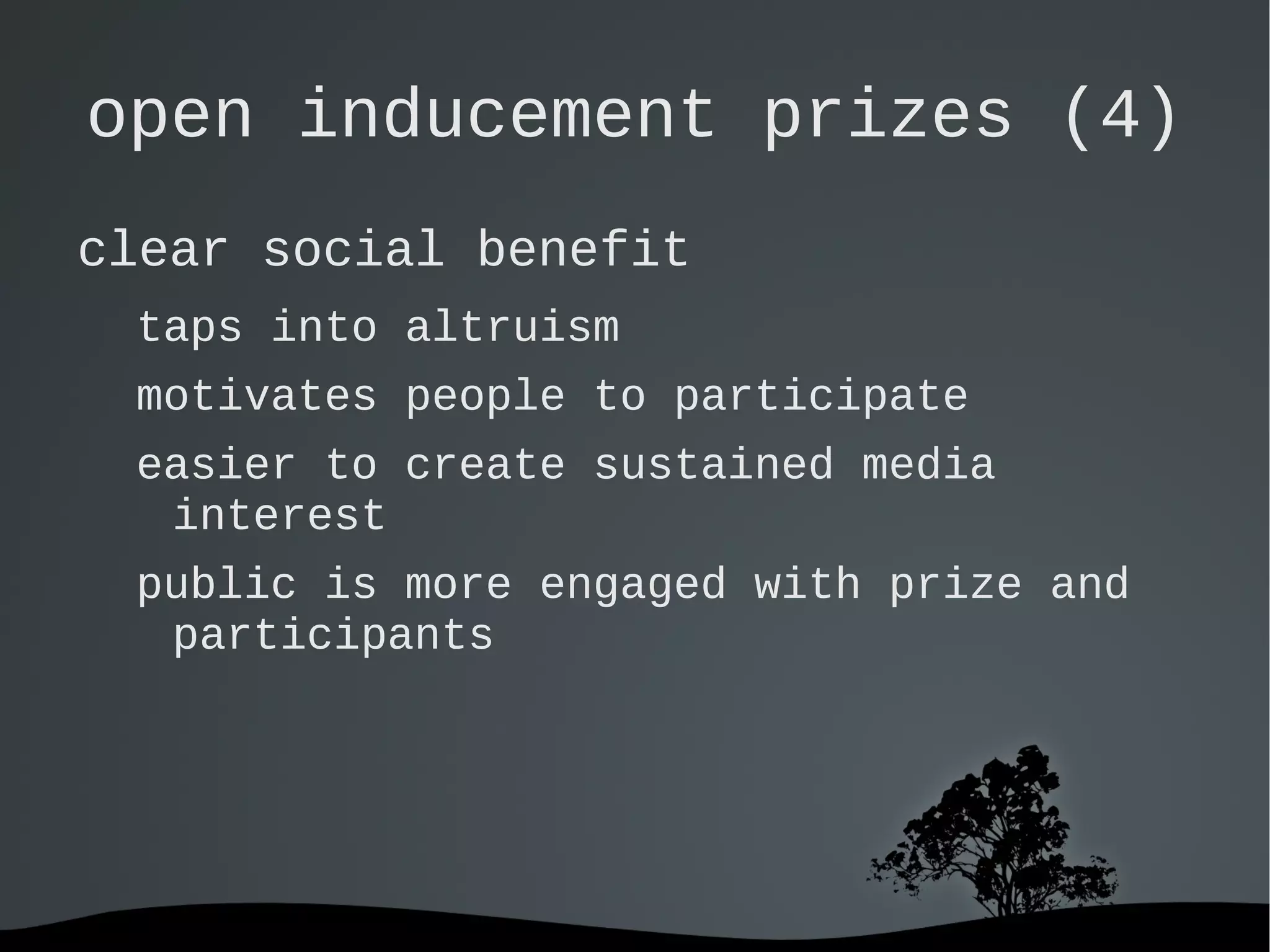 open inducement prizes (4)

clear social benefit

taps into altruism

motivates people to participate

easier to create sustained media interest

public is more engaged with prize and participants